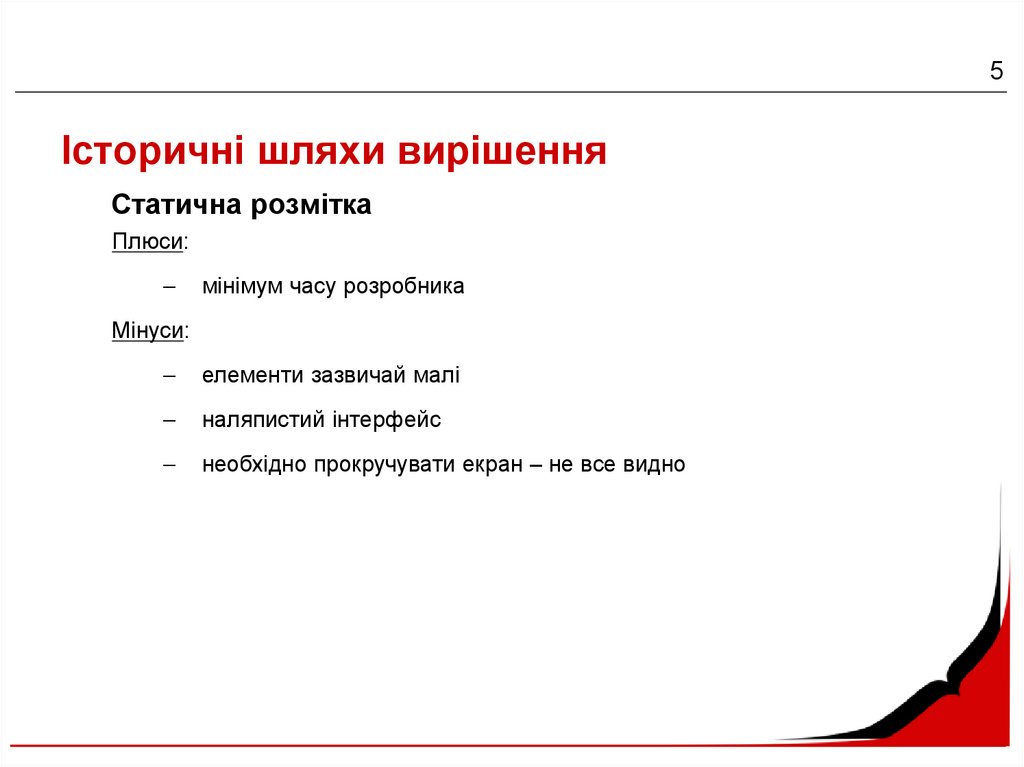 5

Історичні шляхи вирішення

Статична розмітка

Плюси:

– мінімум часу розробника

Мінуси:

– елементи зазвичай малі

– наляпистий інтерфейс

– необхідно прокручувати екран – не все видно